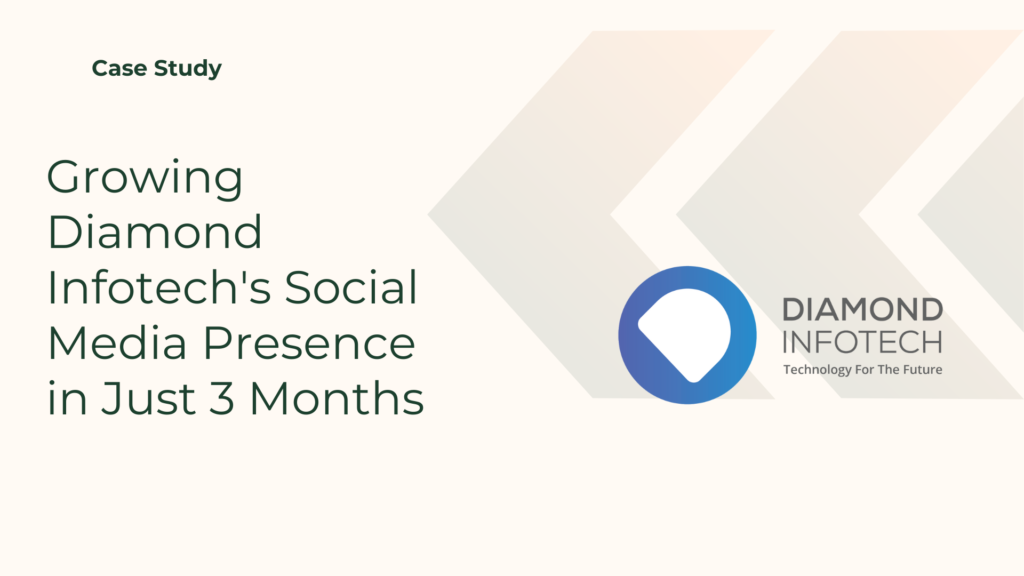 Case Study

Growing Diamond Infotech's Social Media Presence in Just 3 Months

DIAMOND
INFOTECH
Technology For The Future